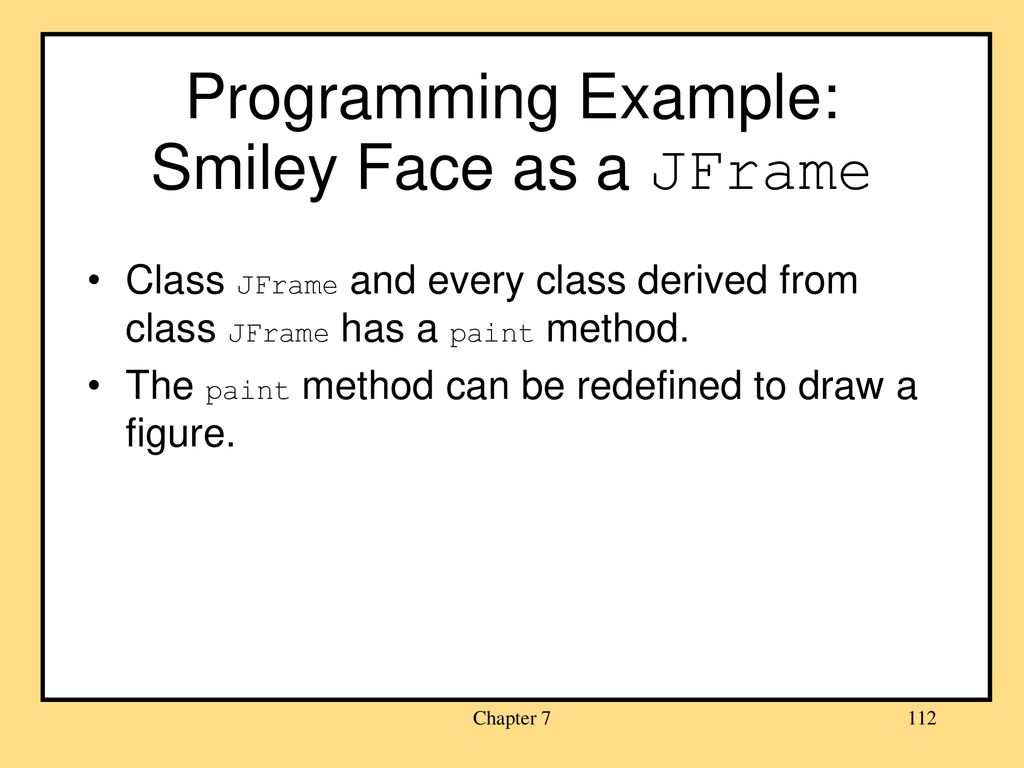 Programming Example: Smiley Face as a JFrame

• Class JFrame and every class derived from class JFrame has a paint method.
• The paint method can be redefined to draw a figure.

Chapter 7

112